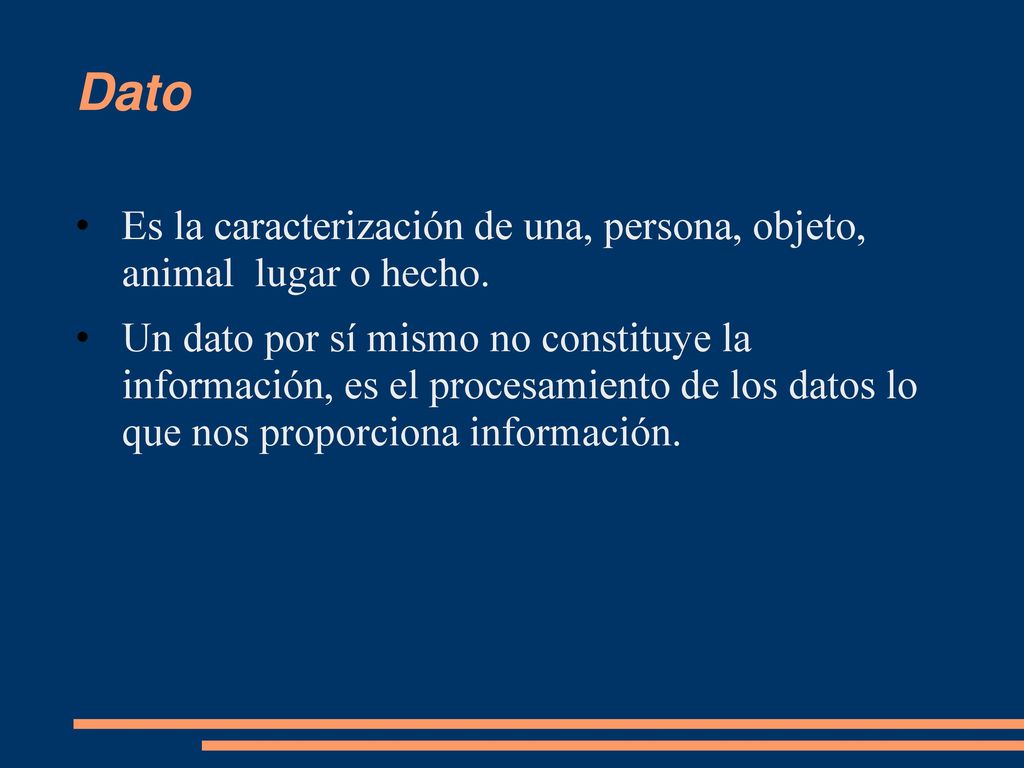 Dato

• Es la caracterización de una, persona, objeto, animal  lugar o hecho.

• Un dato por sí mismo no constituye la información, es el procesamiento de los datos lo que nos proporciona información.